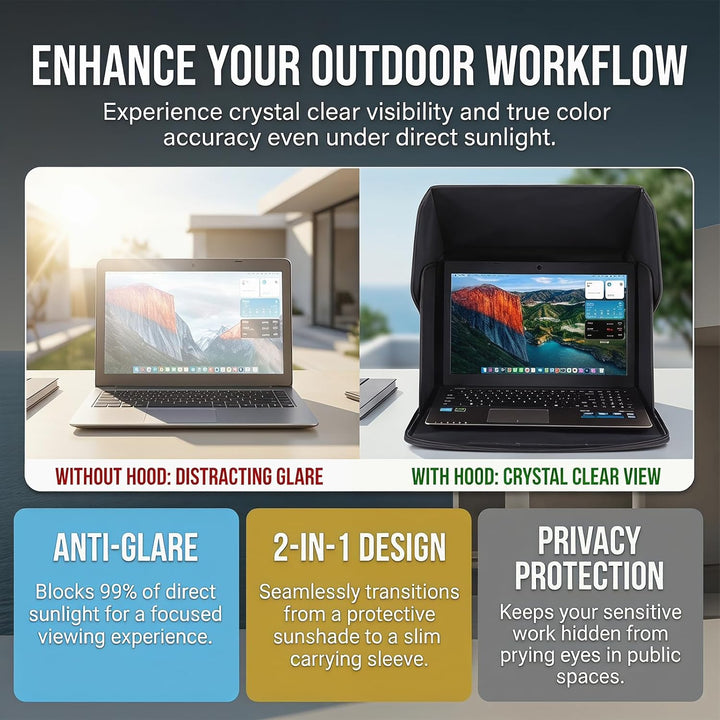 ENHANCE YOUR OUTDOOR WORKFLOW

Experience crystal clear visibility and true color accuracy even under direct sunlight.

WITHOUT HOOD: DISTRACTING GLARE

WITH HOOD: CRYSTAL CLEAR VIEW

ANTI-GLARE

Blocks 99% of direct sunlight for a focused viewing experience.

2-IN-1 DESIGN

Seamlessly transitions from a protective sunshade to a slim carrying sleeve.

PRIVACY PROTECTION

Keeps your sensitive work hidden from prying eyes in public spaces.